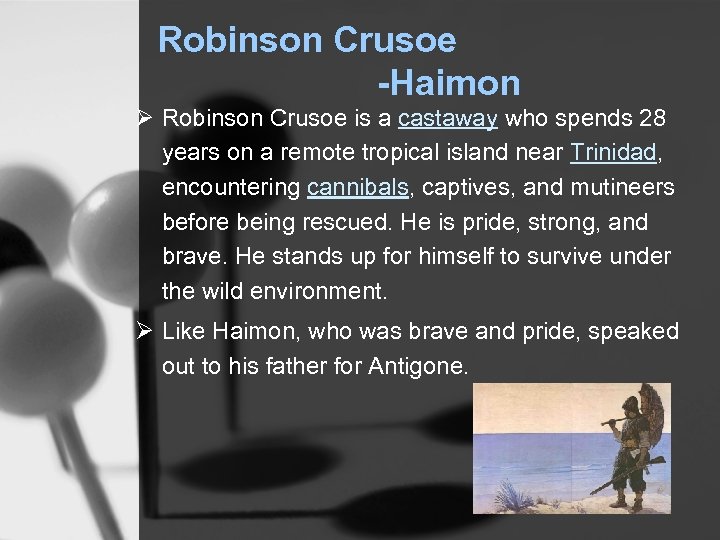 Robinson Crusoe
-Haimon

➢ Robinson Crusoe is a castaway who spends 28 years on a remote tropical island near Trinidad, encountering cannibals, captives, and mutineers before being rescued. He is pride, strong, and brave. He stands up for himself to survive under the wild environment.

➢ Like Haimon, who was brave and pride, speaked out to his father for Antigone.